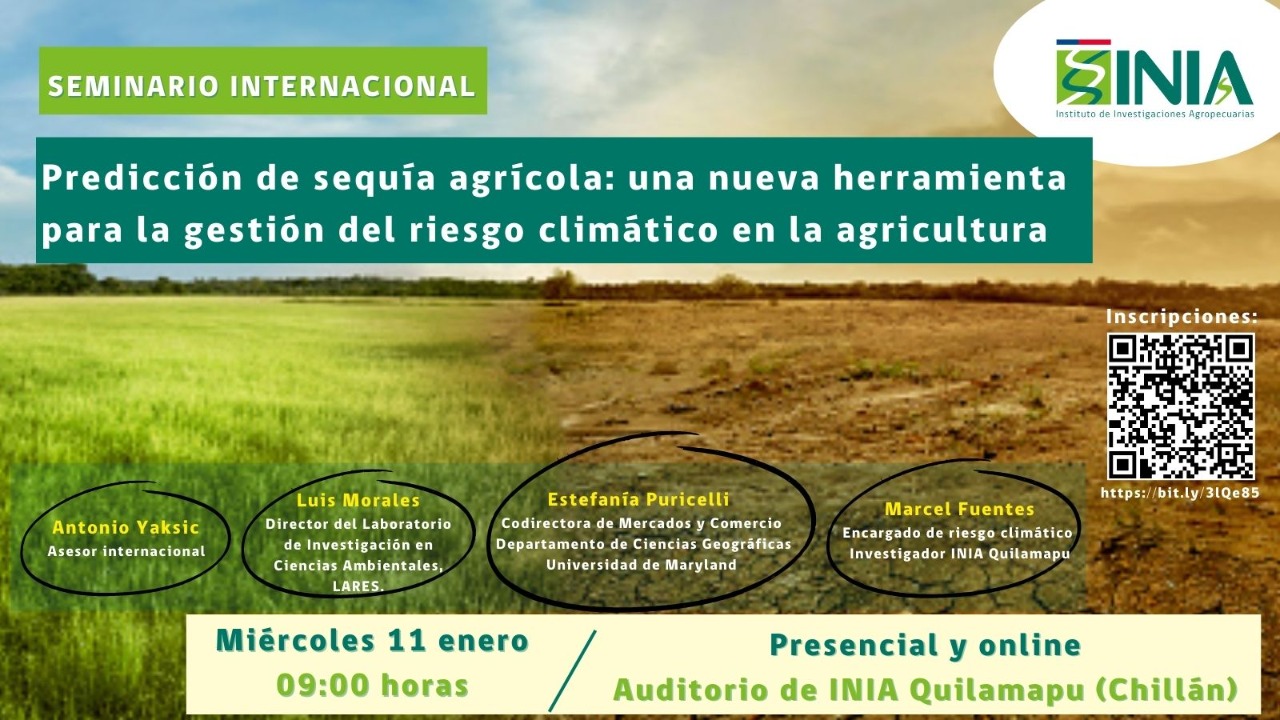 SEMINARIO INTERNACIONAL

INIA
Instituto de Investigaciones Agropecuarias

Predicción de sequía agrícola: una nueva herramienta para la gestión del riesgo climático en la agricultura

Inscripciones:

https://bit.ly/3lQe85

Antonio Yaksic
Asesor internacional

Luis Morales
Director del Laboratorio de Investigación en Ciencias Ambientales, LARES.

Estefanía Puricelli
Codirectora de Mercados y Comercio
Departamento de Ciencias Geográficas
Universidad de Maryland

Marcel Fuentes
Encargado de riesgo climático
Investigador INIA Quilamapu

Miércoles 11 enero
09:00 horas

Presencial y online
Auditorio de INIA Quilamapu (Chillán)